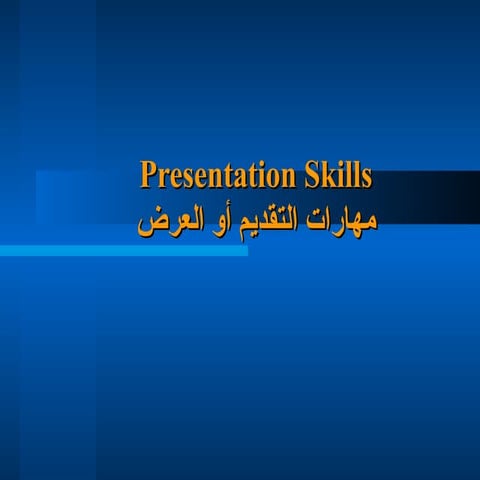 Presentation Skills
مهارات التقديم أو العرض